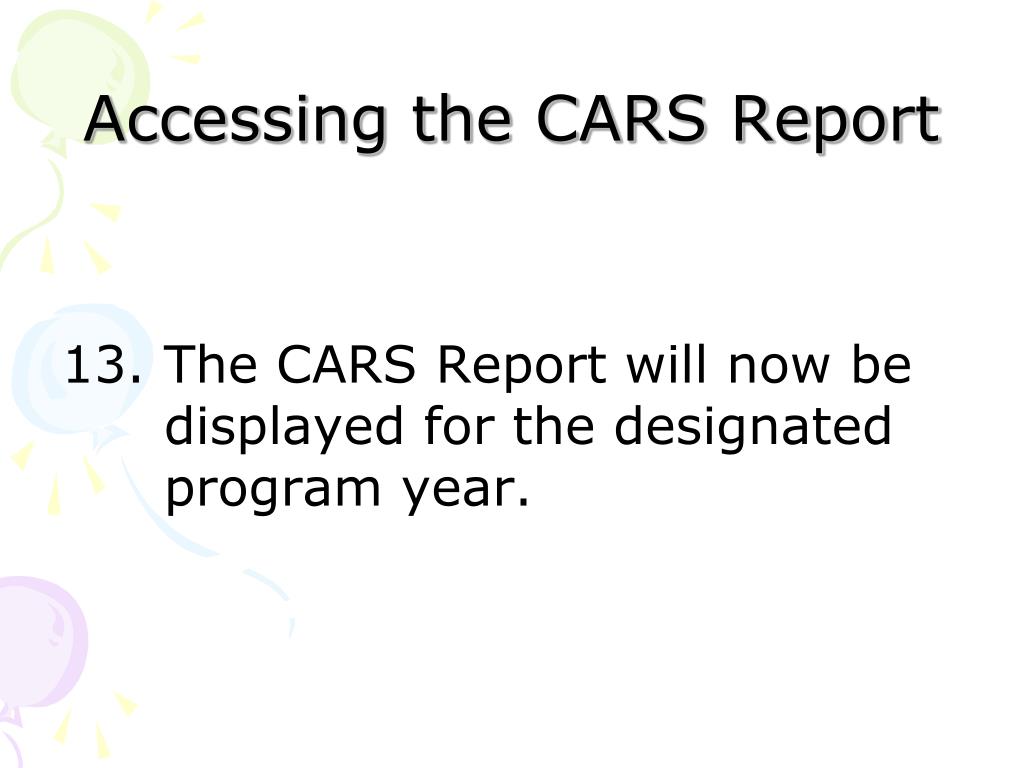 Accessing the CARS Report

13. The CARS Report will now be displayed for the designated program year.